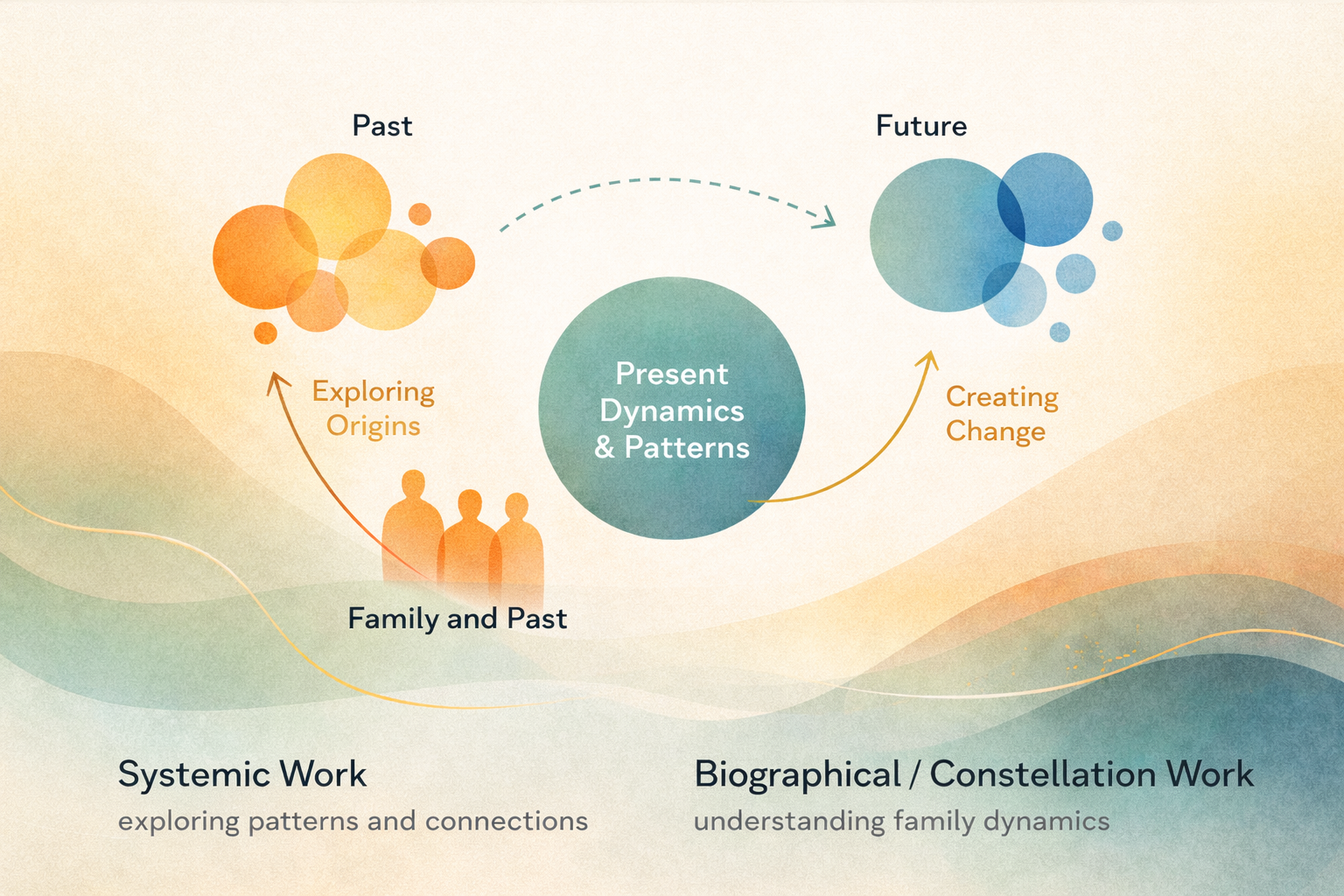 Past

Future

Exploring Origins

Present Dynamics & Patterns

Creating Change

Family and Past

Systemic Work
exploring patterns and connections

Biographical / Constellation Work
understanding family dynamics